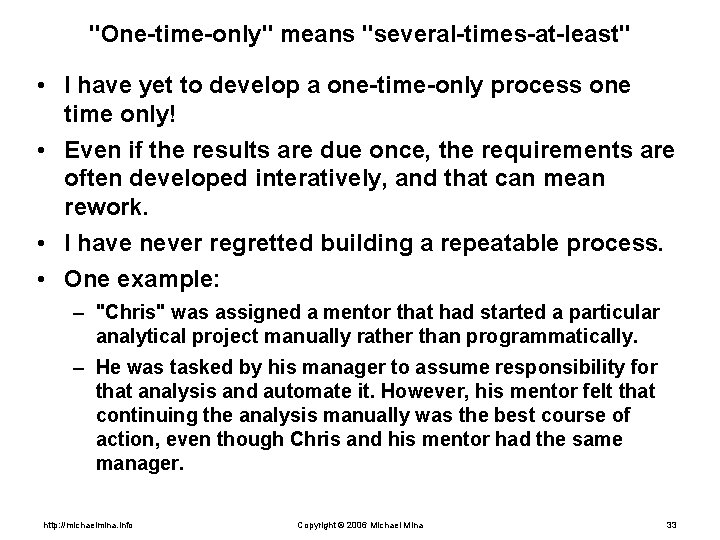 "One-time-only" means "several-times-at-least"

• I have yet to develop a one-time-only process one time only!

• Even if the results are due once, the requirements are often developed interatively, and that can mean rework.

• I have never regretted building a repeatable process.

• One example:

– "Chris" was assigned a mentor that had started a particular analytical project manually rather than programmatically.

– He was tasked by his manager to assume responsibility for that analysis and automate it. However, his mentor felt that continuing the analysis manually was the best course of action, even though Chris and his mentor had the same manager.

http://michaelmina.info Copyright © 2006 Michael Mina 33